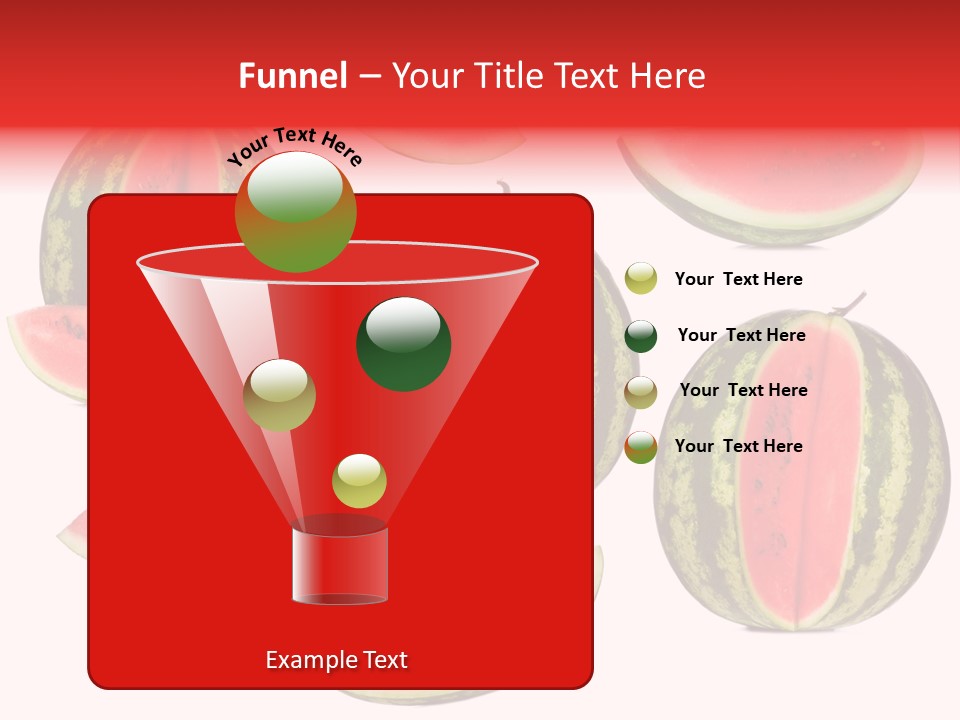 Funnel – Your Title Text Here

Your Text Here

Your Text Here

Your Text Here

Your Text Here

Your Text Here

Example Text